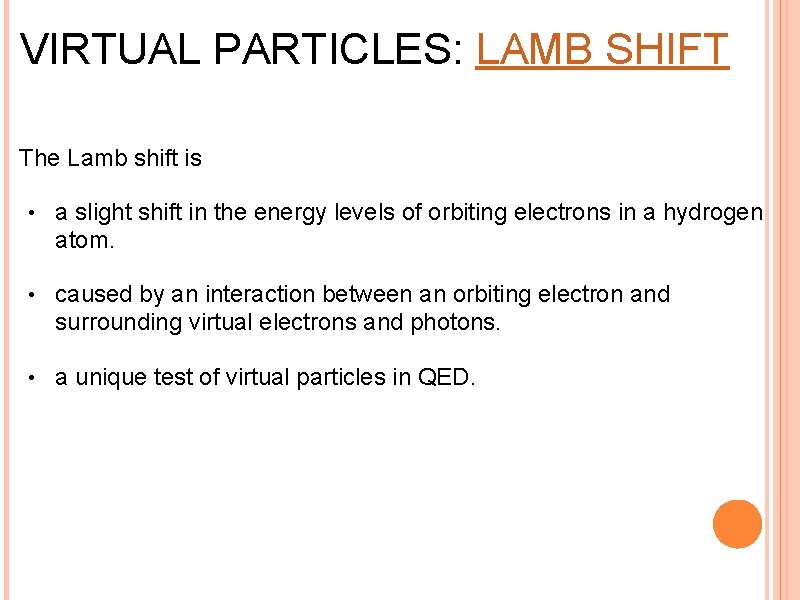 VIRTUAL PARTICLES: LAMB SHIFT

The Lamb shift is

• a slight shift in the energy levels of orbiting electrons in a hydrogen atom.

• caused by an interaction between an orbiting electron and surrounding virtual electrons and photons.

• a unique test of virtual particles in QED.